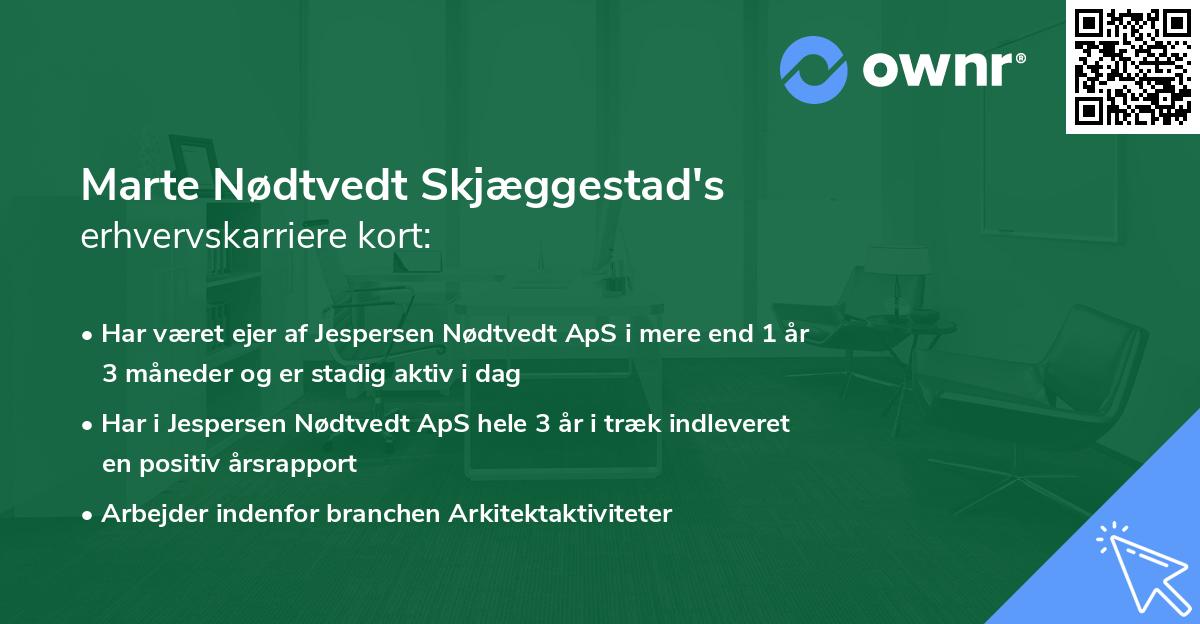 ownr®

Marte Nødtvedt Skjæggestad's erhvervskarriere kort:

• Har været ejer af Jespersen Nødtvedt ApS i mere end 1 år 3 måneder og er stadig aktiv i dag

• Har i Jespersen Nødtvedt ApS hele 3 år i træk indleveret en positiv årsrapport

• Arbejder indenfor branchen Arkitektaktiviteter